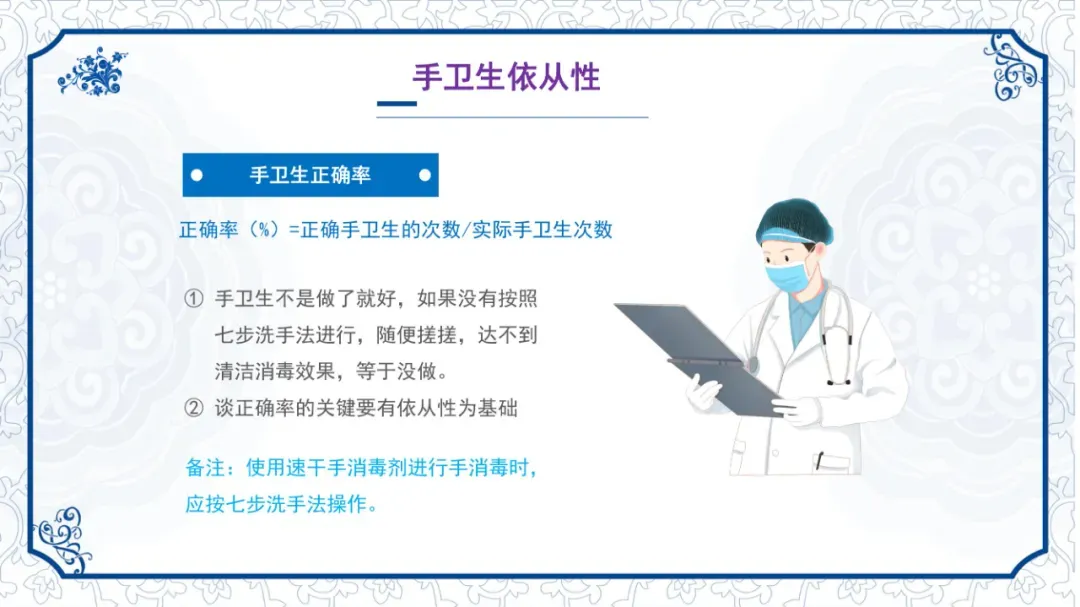 手卫生依从性

手卫生正确率

正确率（%）=正确手卫生的次数/实际手卫生次数

① 手卫生不是做了就好，如果没有按照七步洗手法进行，随便搓搓，达不到清洁消毒效果，等于没做。
② 谈正确率的关键要有依从性为基础

备注：使用速干手消毒剂进行手消毒时，应按七步洗手法操作。